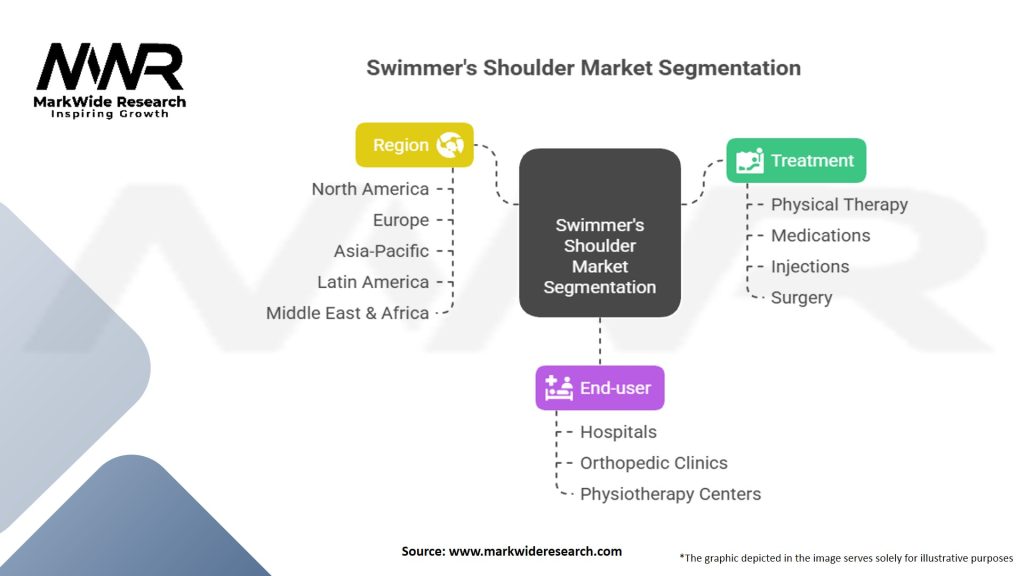 MWR
MarkWide Research
Inspiring Growth

Swimmer's Shoulder Market Segmentation

Region
North America
Europe
Asia-Pacific
Latin America
Middle East & Africa

Swimmer's Shoulder Market Segmentation

Treatment
Physical Therapy
Medications
Injections
Surgery

End-user
Hospitals
Orthopedic Clinics
Physiotherapy Centers

Source: www.markwideresearch.com

*The graphic depicted in the image serves solely for illustrative purposes